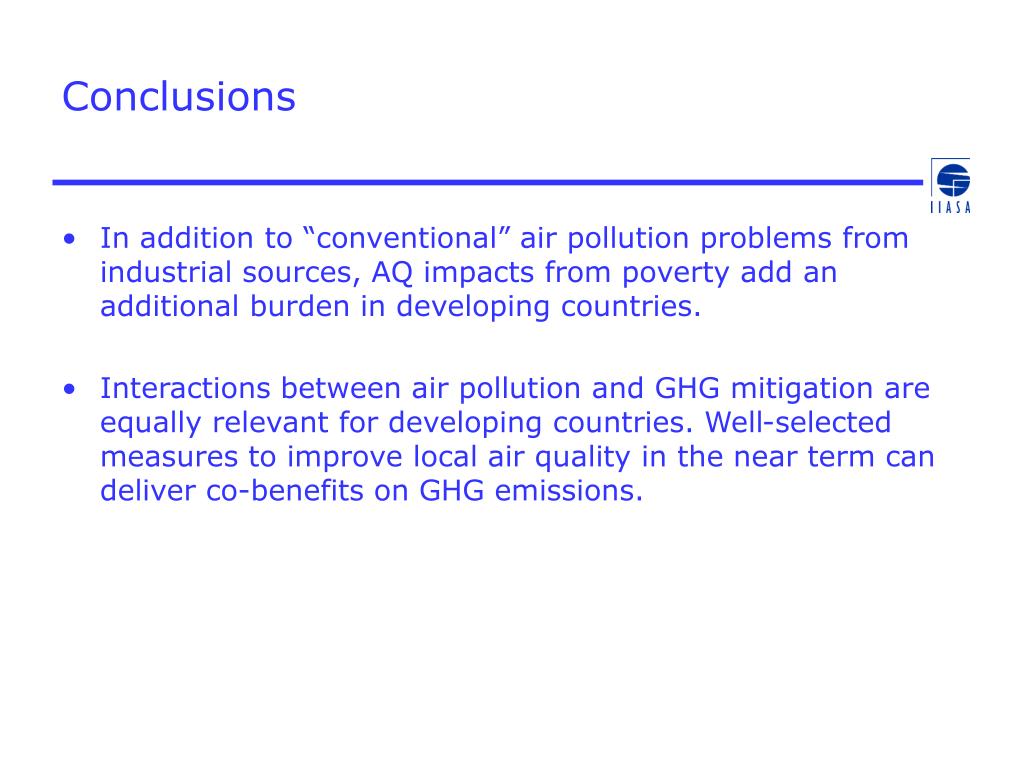 Conclusions

IIASA

• In addition to “conventional” air pollution problems from industrial sources, AQ impacts from poverty add an additional burden in developing countries.

• Interactions between air pollution and GHG mitigation are equally relevant for developing countries. Well-selected measures to improve local air quality in the near term can deliver co-benefits on GHG emissions.